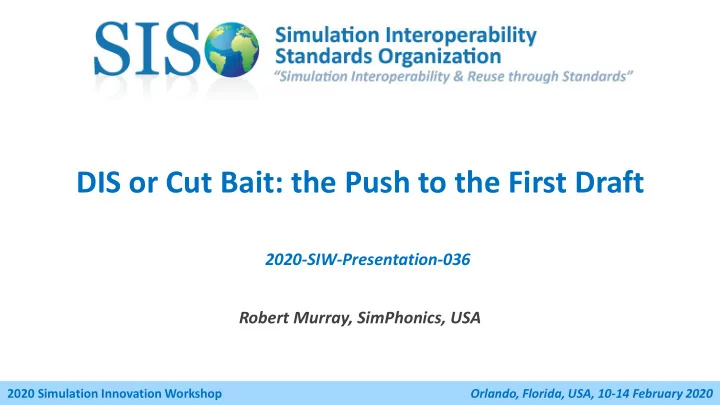 SISO

Simulation Interoperability Standards Organization

"Simulation Interoperability & Reuse through Standards"

DIS or Cut Bait: the Push to the First Draft

2020-SIW-Presentation-036

Robert Murray, SimPhonics, USA

2020 Simulation Innovation Workshop

Orlando, Florida, USA, 10-14 February 2020